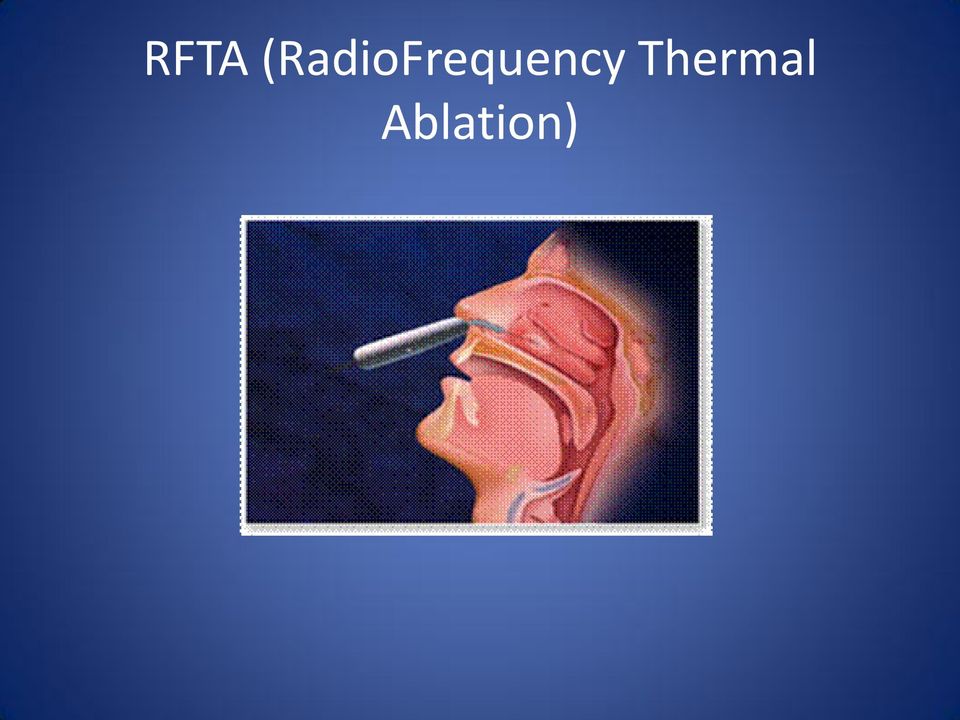 RFTA (RadioFrequency Thermal Ablation)